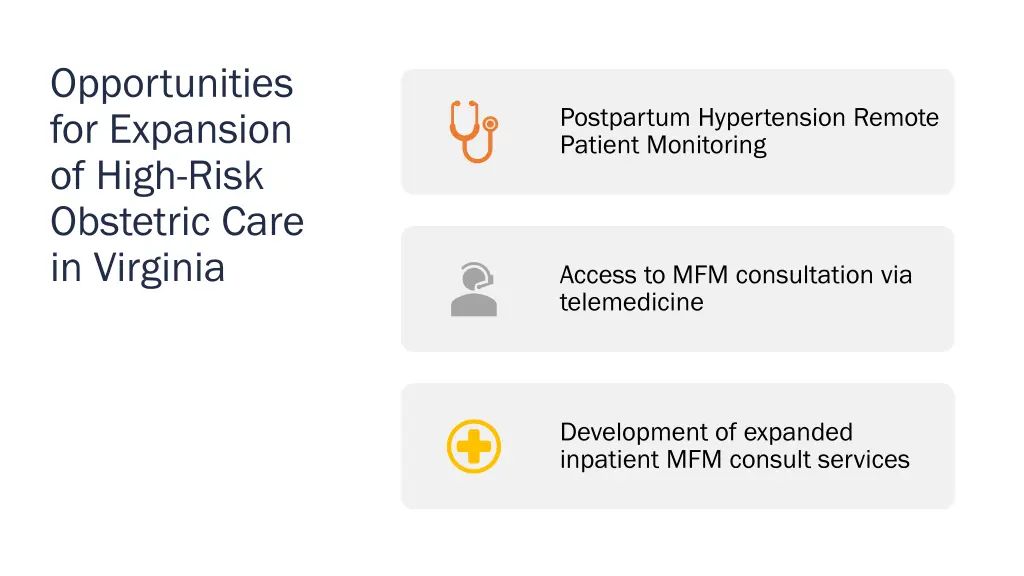 Opportunities for Expansion of High-Risk Obstetric Care in Virginia

Postpartum Hypertension Remote Patient Monitoring

Access to MFM consultation via telemedicine

Development of expanded inpatient MFM consult services